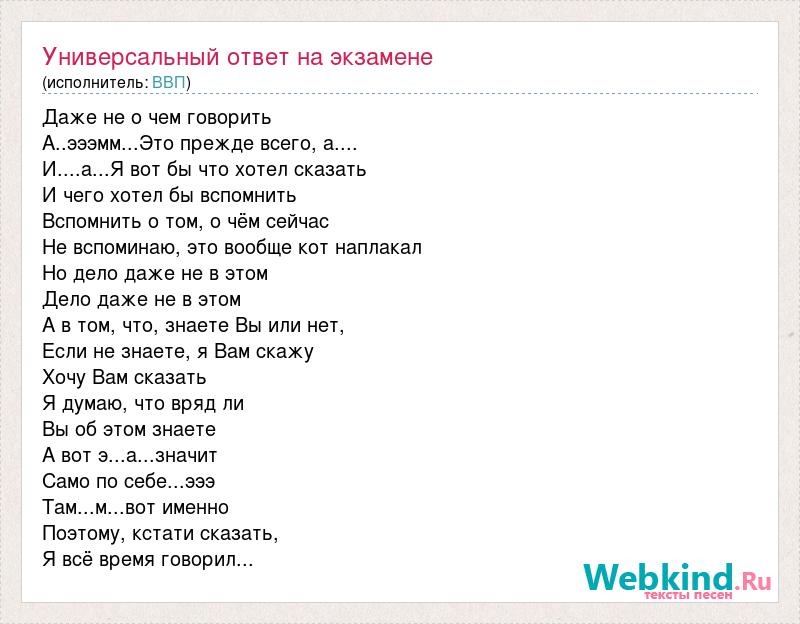 Универсальный ответ на экзамене
(исполнитель: ВВП)

Даже не о чем говорить
А..эээмм...Это прежде всего, а....
И....а...Я вот бы что хотел сказать
И чего хотел бы вспомнить
Вспомнить о том, о чём сейчас
Не вспоминаю, это вообще кот наплакал
Но дело даже не в этом
Дело даже не в этом
А в том, что, знаете Вы или нет,
Если не знаете, я Вам скажу
Хочу Вам сказать
Я думаю, что вряд ли
Вы об этом знаете
А вот э...а...значит
Само по себе...эээ
Там...м...вот именно
Поэтому, кстати сказать,
Я всё время говорил...

Webkind.Ru
тексты песен